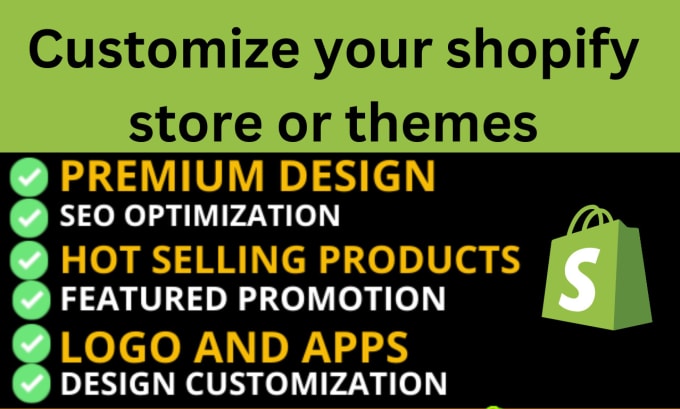 Customize your shopify store or themes

PREMIUM DESIGN
SEO OPTIMIZATION
HOT SELLING PRODUCTS
FEATURED PROMOTION
LOGO AND APPS
DESIGN CUSTOMIZATION

S